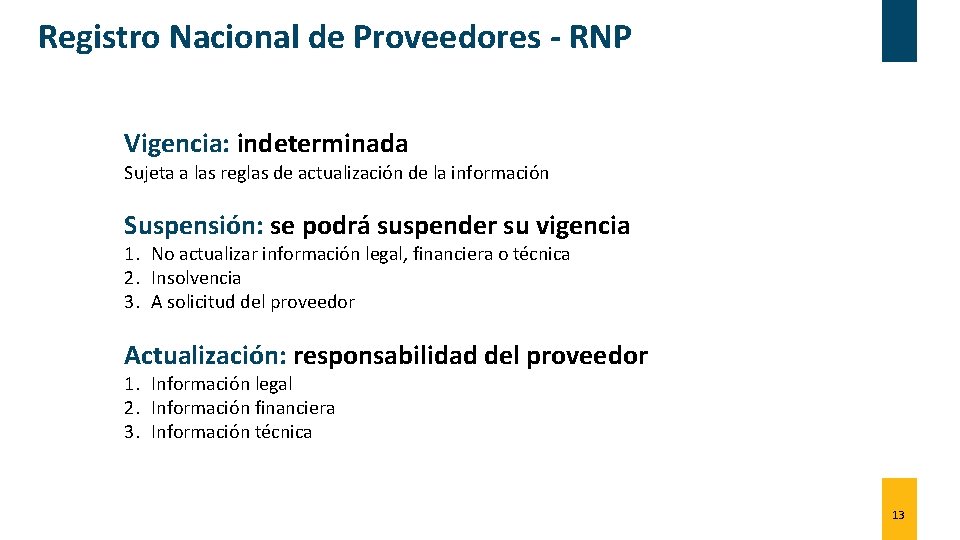 Registro Nacional de Proveedores - RNP

Vigencia: indeterminada
Sujeta a las reglas de actualización de la información

Suspensión: se podrá suspender su vigencia
1. No actualizar información legal, financiera o técnica
2. Insolvencia
3. A solicitud del proveedor

Actualización: responsabilidad del proveedor
1. Información legal
2. Información financiera
3. Información técnica

13